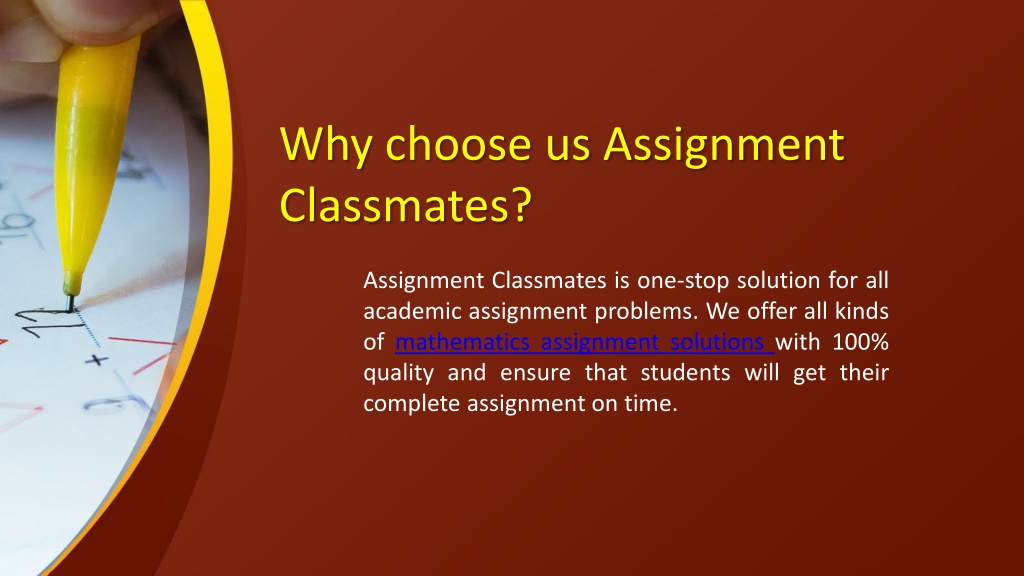 Why choose us Assignment Classmates?

Assignment Classmates is one-stop solution for all academic assignment problems. We offer all kinds of mathematics assignment solutions with 100% quality and ensure that students will get their complete assignment on time.